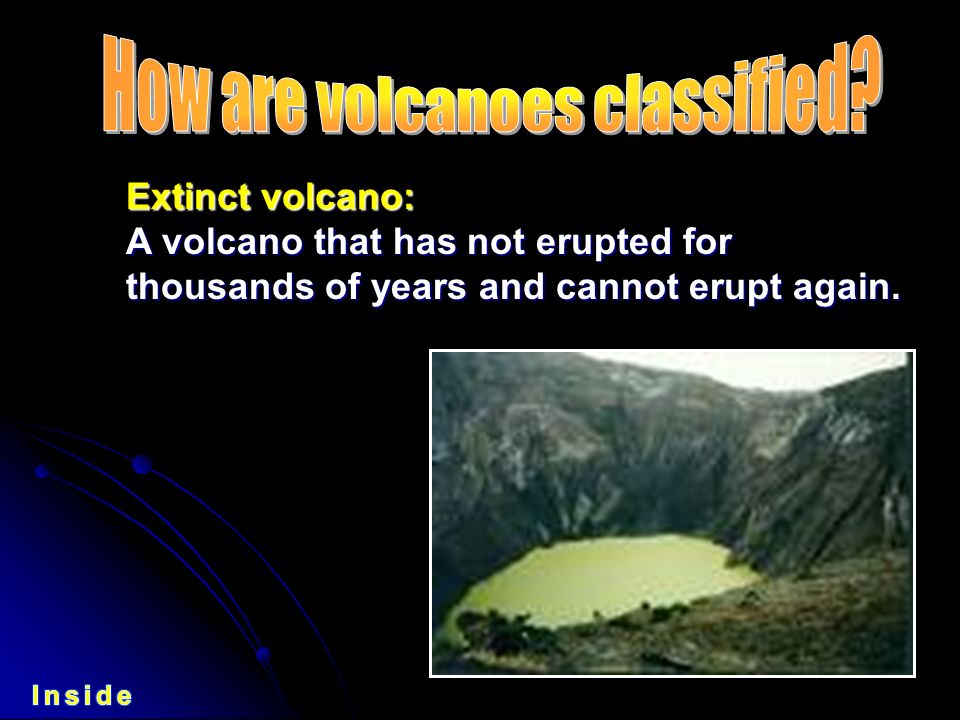 How are volcanoes classified?

Extinct volcano:
A volcano that has not erupted for thousands of years and cannot erupt again.

Inside